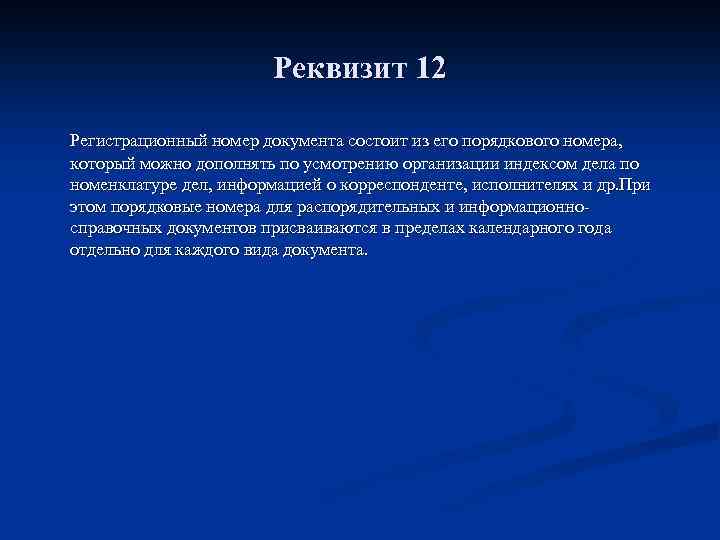 Реквизит 12

Регистрационный номер документа состоит из его порядкового номера, который можно дополнять по усмотрению организации индексом дела по номенклатуре дел, информацией о корреспонденте, исполнителях и др.При этом порядковые номера для распорядительных и информационно-справочных документов присваиваются в пределах календарного года отдельно для каждого вида документа.